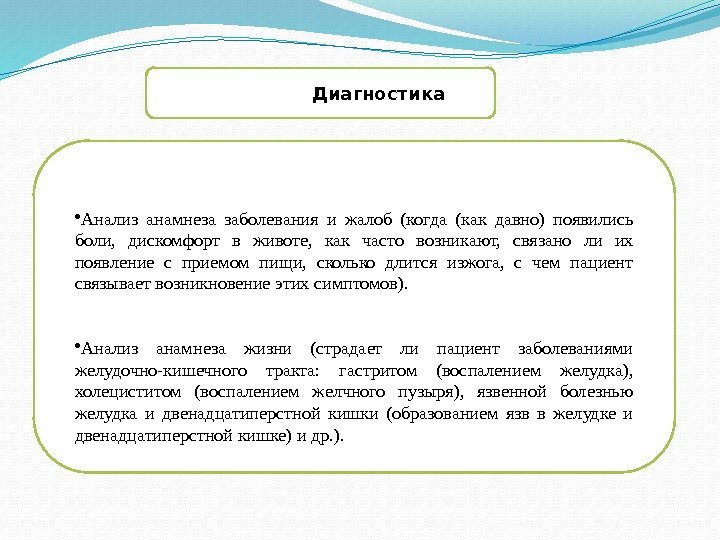 Диагностика

•Анализ анамнеза заболевания и жалоб (когда (как давно) появились боли, дискомфорт в животе, как часто возникают, связано ли их появление с приемом пищи, сколько длится изжога, с чем пациент связывает возникновение этих симптомов).

•Анализ анамнеза жизни (страдает ли пациент заболеваниями желудочно-кишечного тракта: гастритом (воспалением желудка), холециститом (воспалением желчного пузыря), язвенной болезнью желудка и двенадцатиперстной кишки (образованием язв в желудке и двенадцатиперстной кишке) и др.).